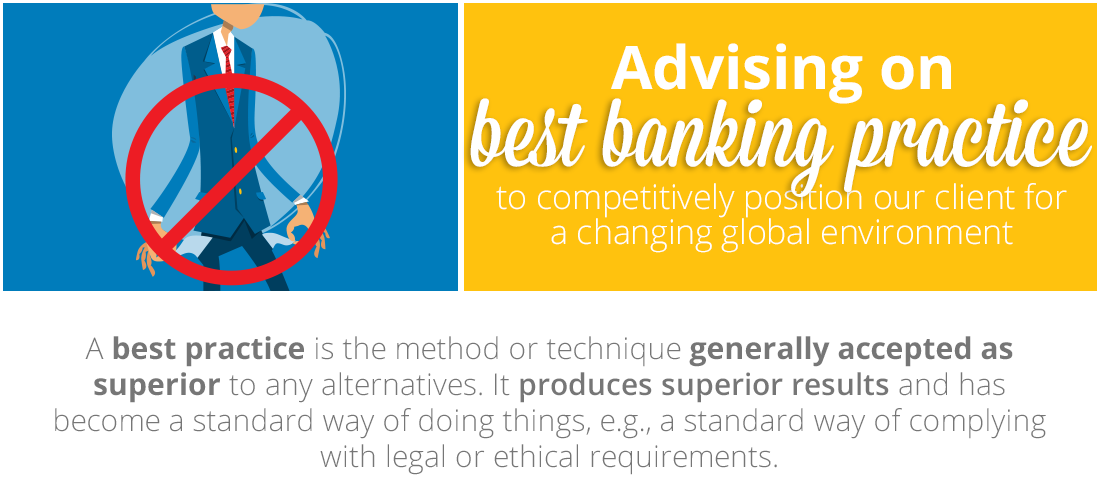 Advising on best banking practice to competitively position our client for a changing global environment

A best practice is the method or technique generally accepted as superior to any alternatives. It produces superior results and has become a standard way of doing things, e.g., a standard way of complying with legal or ethical requirements.